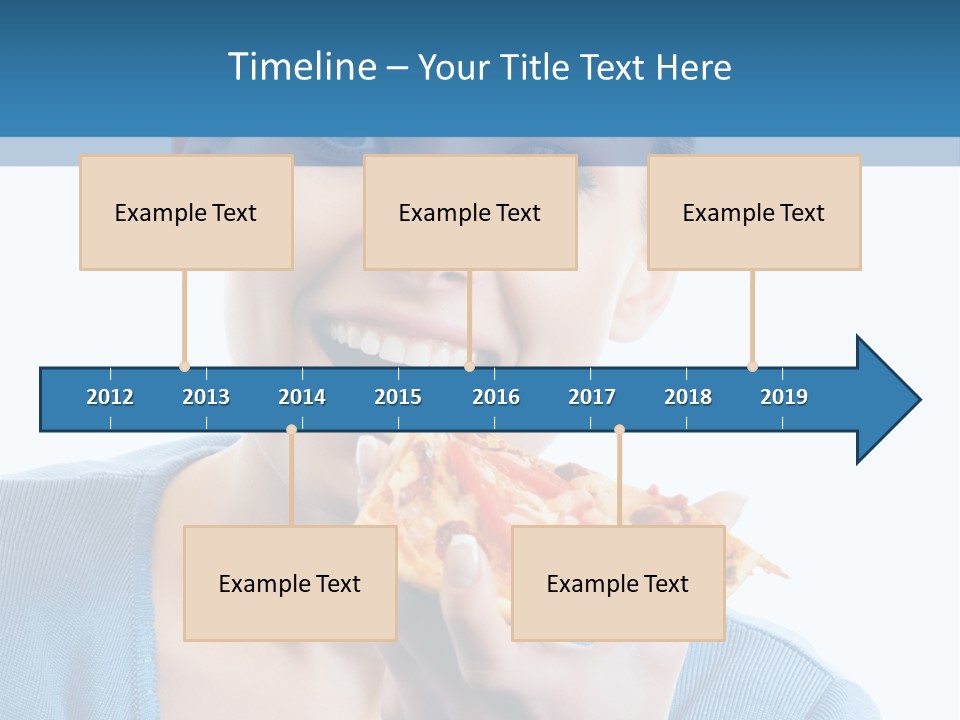 Timeline – Your Title Text Here

Example Text

Example Text

Example Text

2012 2013 2014 2015 2016 2017 2018 2019

Example Text

Example Text